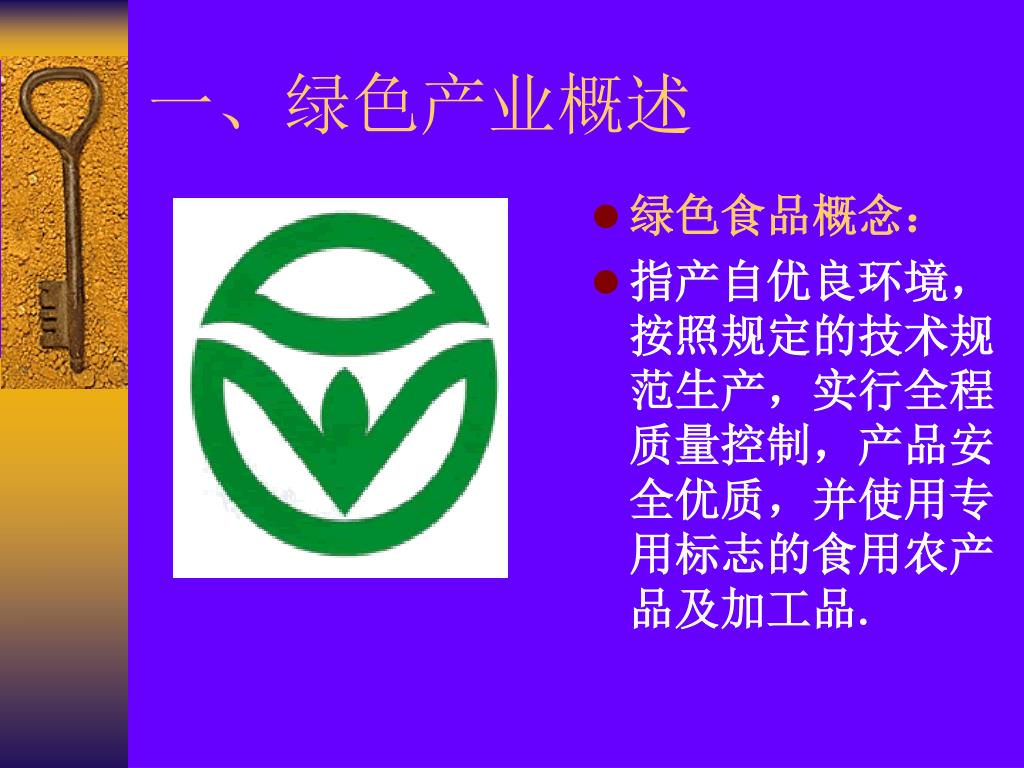 一、绿色产业概述

绿色食品概念：

指产自优良环境，按照规定的技术规范生产，实行全程质量控制，产品安全优质，并使用专用标志的食用农产品及加工品.